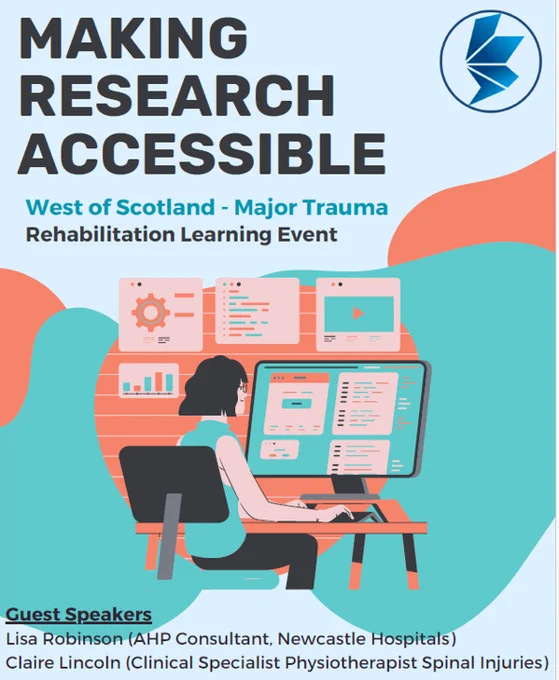 MAKING RESEARCH ACCESSIBLE

West of Scotland - Major Trauma
Rehabilitation Learning Event

Guest Speakers
Lisa Robinson (AHP Consultant, Newcastle Hospitals)
Claire Lincoln (Clinical Specialist Physiotherapist Spinal Injuries)